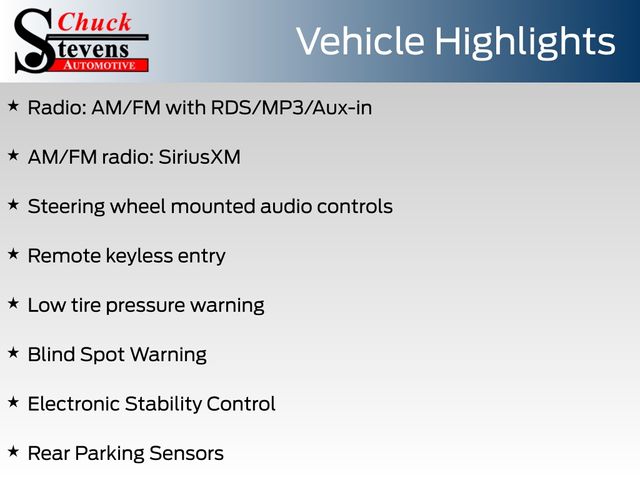 Chuck
Stevens
AUTOMOTIVE

Vehicle Highlights

★ Radio: AM/FM with RDS/MP3/Aux-in

★ AM/FM radio: SiriusXM

★ Steering wheel mounted audio controls

★ Remote keyless entry

★ Low tire pressure warning

★ Blind Spot Warning

★ Electronic Stability Control

★ Rear Parking Sensors